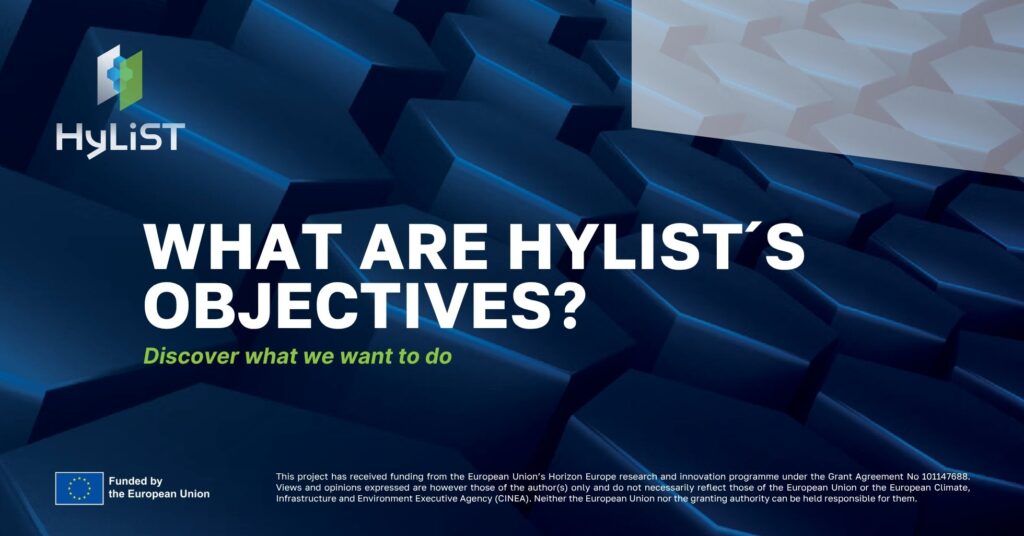 HyLiST

WHAT ARE HYLIST´S OBJECTIVES?

Discover what we want to do

Funded by the European Union

This project has received funding from the European Union's Horizon Europe research and innovation programme under the Grant Agreement No 101147688. Views and opinions expressed are however those of the author(s) only and do not necessarily reflect those of the European Union or the European Climate, Infrastructure and Environment Executive Agency (CINEA). Neither the European Union nor the granting authority can be held responsible for them.